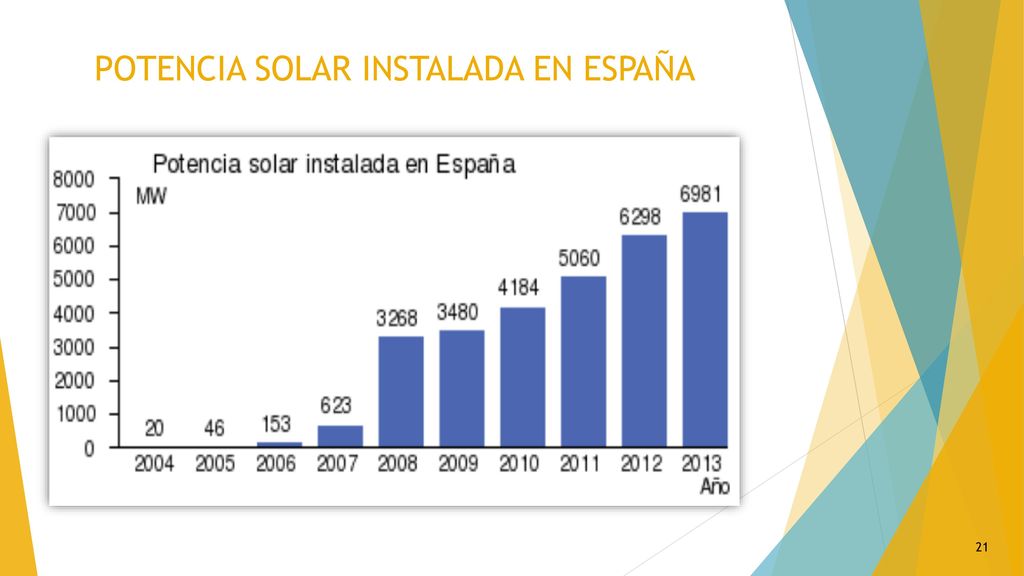 POTENCIA SOLAR INSTALADA EN ESPAÑA

Potencia solar instalada en España

MW

8000
7000
6000
5000
4000
3000
2000
1000
0

20 46 153 623 3268 3480 4184 5060 6298 6981

2004 2005 2006 2007 2008 2009 2010 2011 2012 2013
Año

21